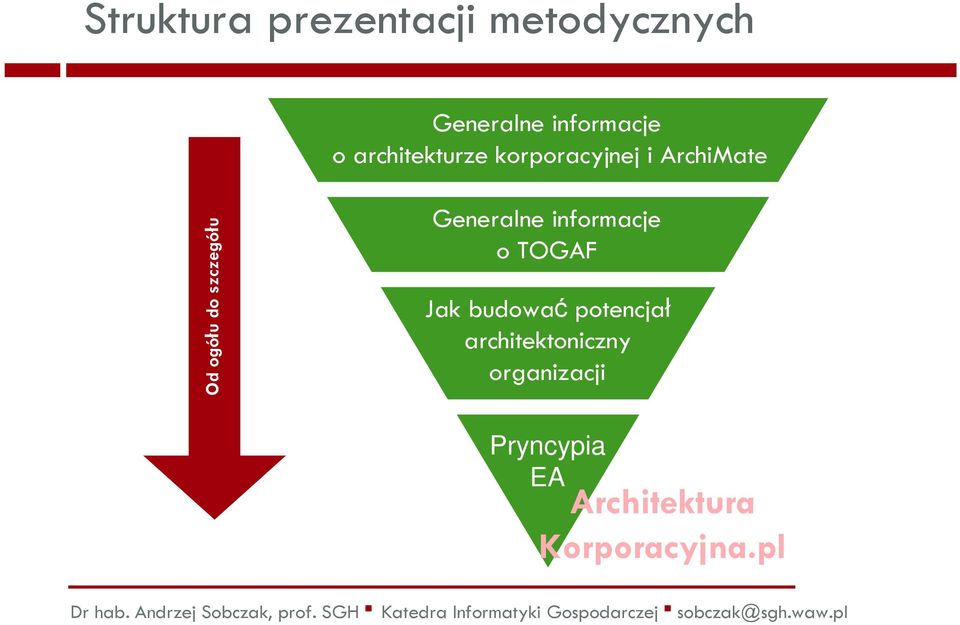 Struktura prezentacji metodycznych

Od ogółu do szczegółu

Generalne informacje o architekturze korporacyjnej i ArchiMate

Generalne informacje o TOGAF

Jak budować potencjał architektoniczny organizacji

Pryncypia EA

Architektura Korporacyjna.pl

Dr hab. Andrzej Sobczak, prof. SGH ▪ Katedra Informatyki Gospodarczej ▪ sobczak@sgh.waw.pl